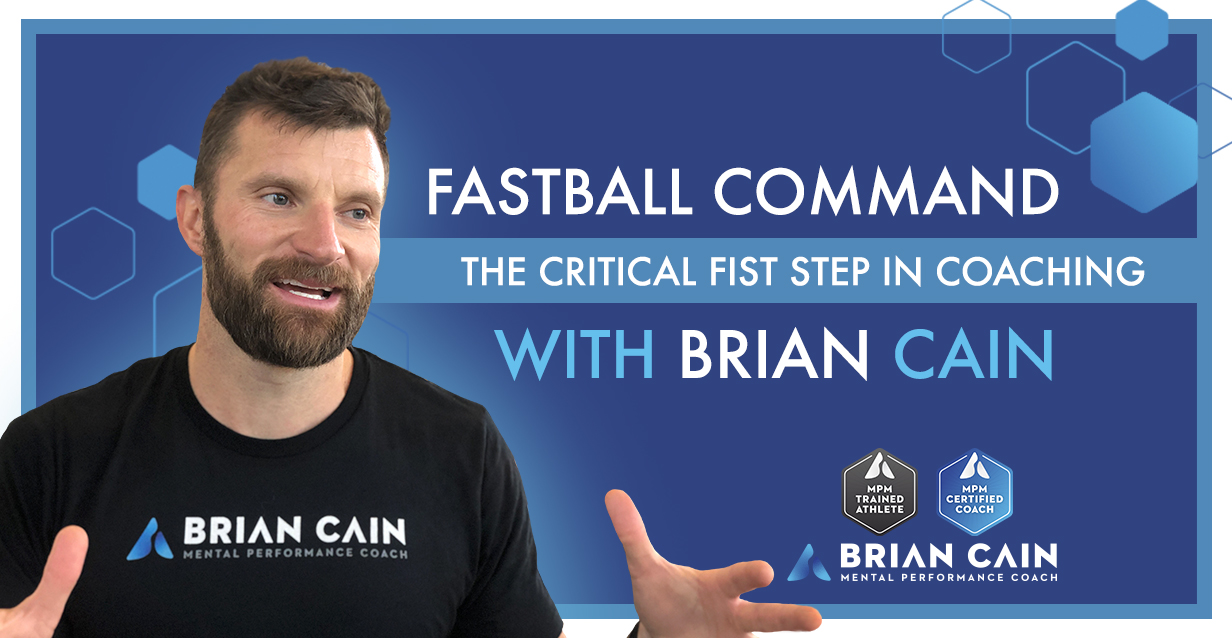 FASTBALL COMMAND

THE CRITICAL FIST STEP IN COACHING

WITH BRIAN CAIN

BRIAN CAIN
MENTAL PERFORMANCE COACH

MPM TRAINED ATHLETE

MPM CERTIFIED COACH

BRIAN CAIN
MENTAL PERFORMANCE COACH